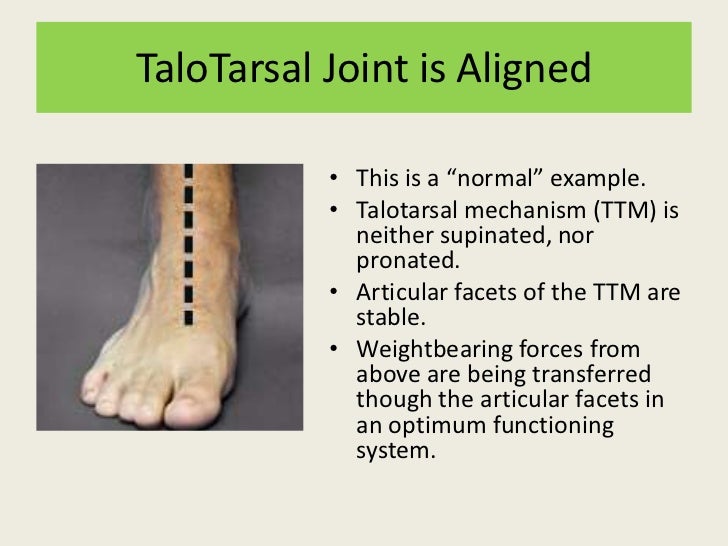 TaloTarsal Joint is Aligned

• This is a “normal” example.
• Talotarsal mechanism (TTM) is neither supinated, nor pronated.
• Articular facets of the TTM are stable.
• Weightbearing forces from above are being transferred though the articular facets in an optimum functioning system.